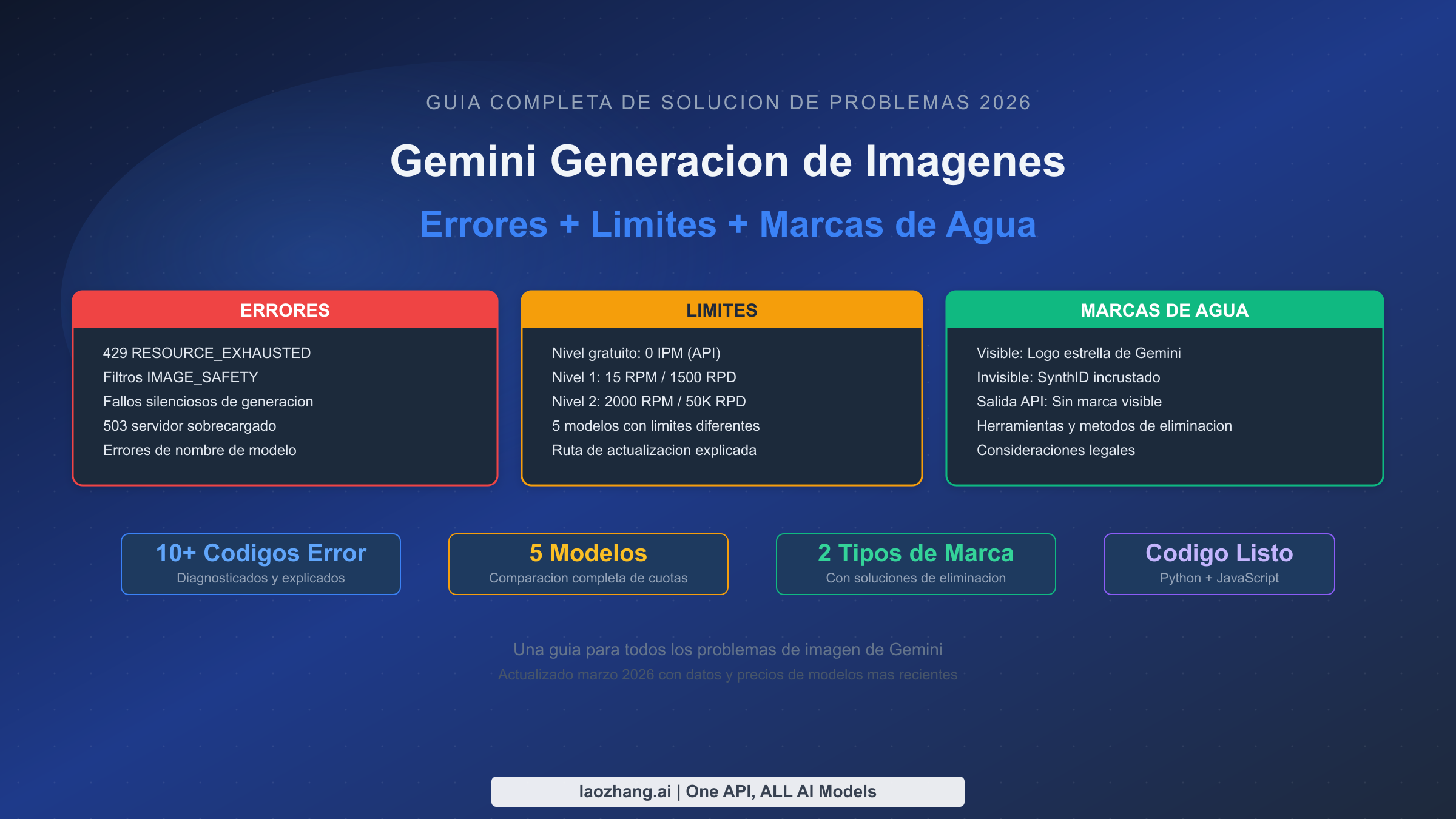 GUIA COMPLETA DE SOLUCION DE PROBLEMAS 2026

Gemini Generacion de Imagenes

Errores + Limites + Marcas de Agua

ERRORES

429 RESOURCE_EXHAUSTED
Filtros IMAGE_SAFETY
Fallos silenciosos de generacion
503 servidor sobrecargado
Errores de nombre de modelo

LIMITES

Nivel gratuito: 0 IPM (API)
Nivel 1: 15 RPM / 1500 RPD
Nivel 2: 2000 RPM / 50K RPD
5 modelos con limites diferentes
Ruta de actualizacion explicada

MARCAS DE AGUA

Visible: Logo estrella de Gemini
Invisible: SynthID incrustado
Salida API: Sin marca visible
Herramientas y metodos de eliminacion
Consideraciones legales

10+ Codigos Error
Diagnosticados y explicados

5 Modelos
Comparacion completa de cuotas

2 Tipos de Marca
Con soluciones de eliminacion

Codigo Listo
Python + JavaScript

Una guia para todos los problemas de imagen de Gemini
Actualizado marzo 2026 con datos y precios de modelos mas recientes

laozhang.ai | One API, ALL AI Models